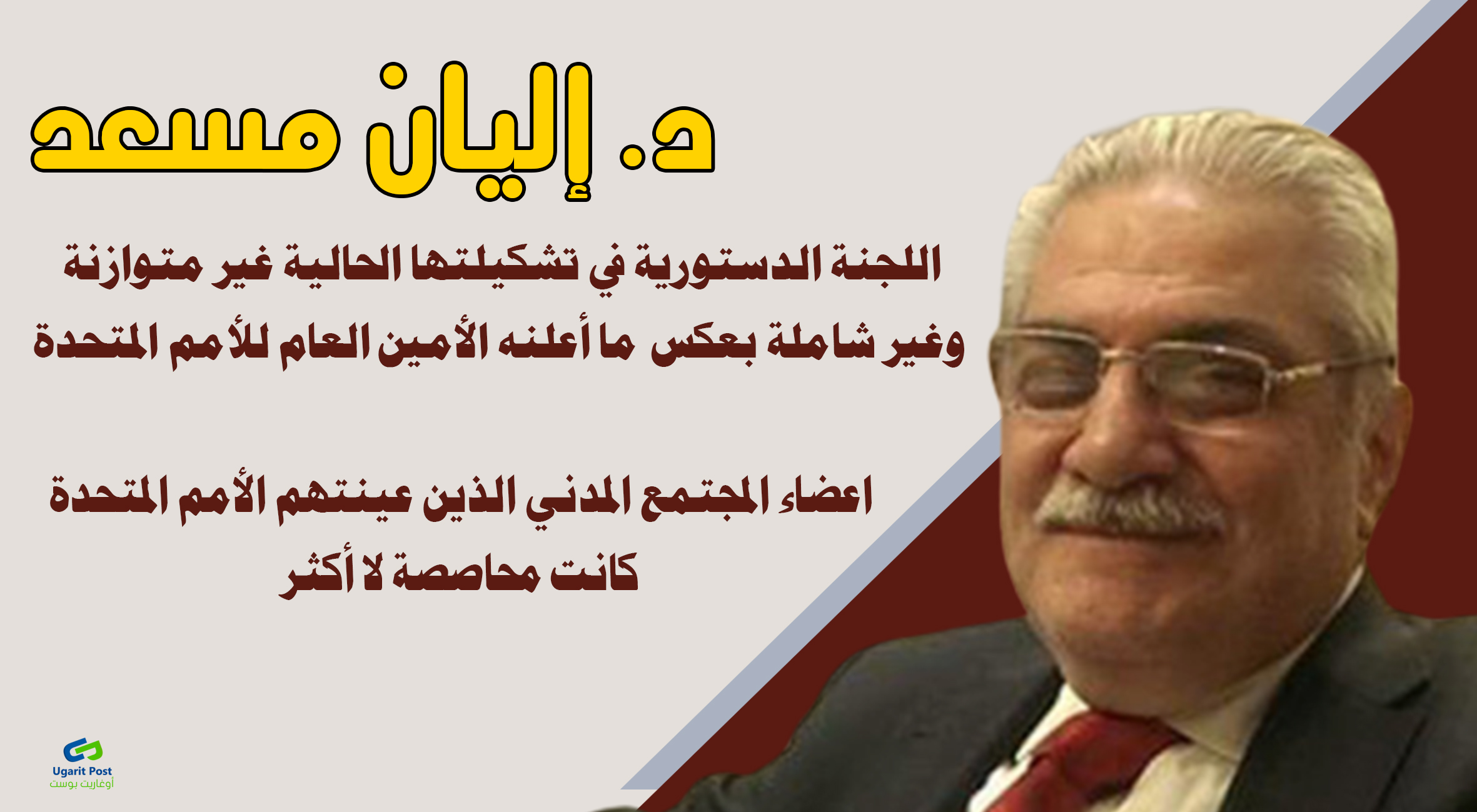 د. إليان مسعد

اللجنة الدستورية في تشكيلتها الحالية غير متوازنة وغير شاملة بعكس ما أعلنه الأمين العام للأمم المتحدة

اعضاء المجتمع المدني الذين عينتهم الأمم المتحدة كانت محاصصة لا أكثر

Ugarit Post
أوغاريت بوست